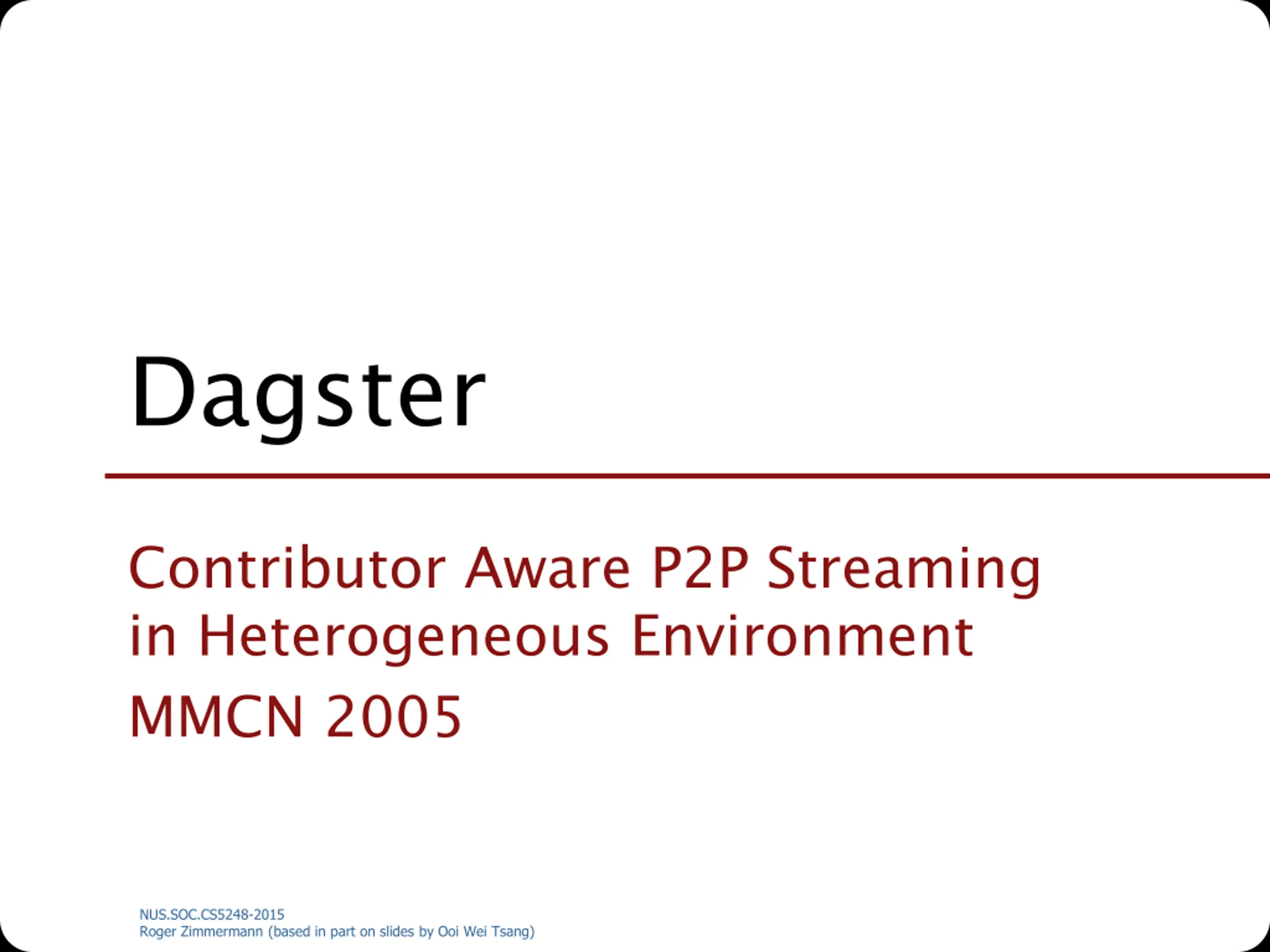 Dagster

Contributor Aware P2P Streaming in Heterogeneous Environment

MMCN 2005

NUS.SOC.CS5248-2015
Roger Zimmermann (based in part on slides by Ooi Wei Tsang)